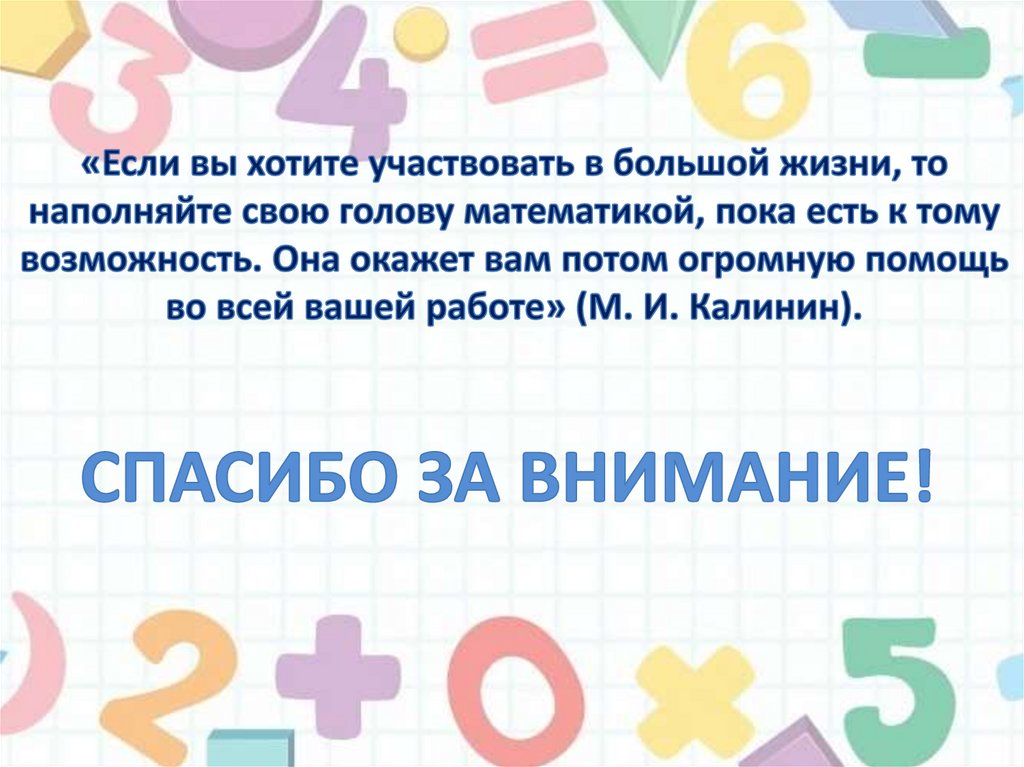 «Если вы хотите участвовать в большой жизни, то наполняйте свою голову математикой, пока есть к тому возможность. Она окажет вам потом огромную помощь во всей вашей работе» (М. И. Калинин).

СПАСИБО ЗА ВНИМАНИЕ!